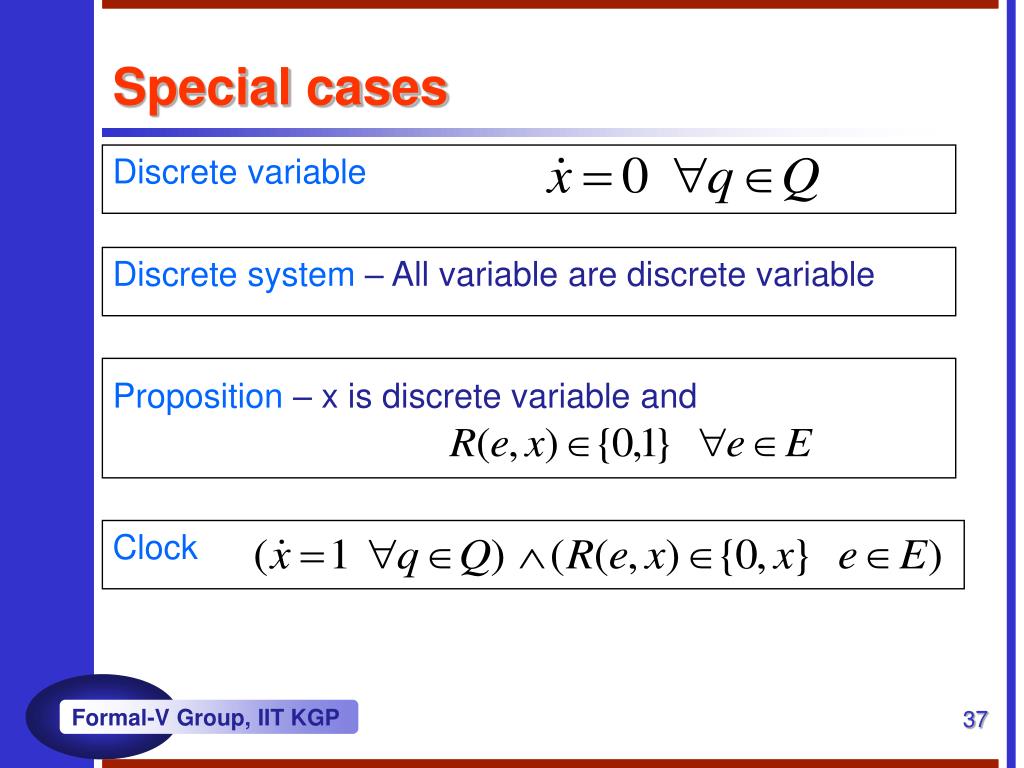 Special cases

Discrete variable $\dot{x} = 0 \;\; \forall q \in Q$

Discrete system – All variable are discrete variable

Proposition – x is discrete variable and
$R(e, x) \in \{0,1\} \;\; \forall e \in E$

Clock $(\dot{x} = 1 \;\; \forall q \in Q) \wedge (R(e, x) \in \{0, x\} \;\; e \in E)$

Formal-V Group, IIT KGP

37